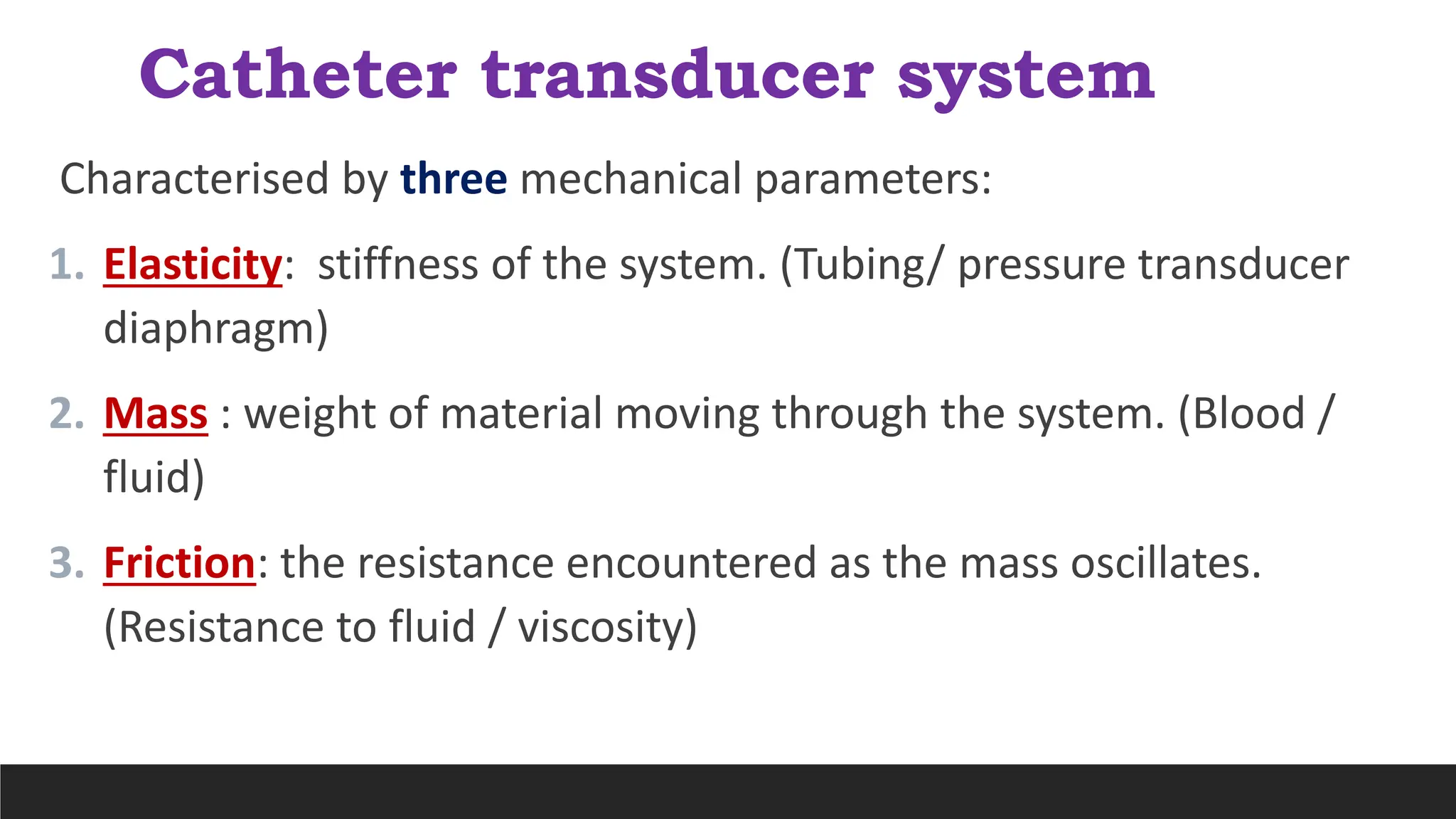 Catheter transducer system

Characterised by three mechanical parameters:

1. Elasticity: stiffness of the system. (Tubing/ pressure transducer diaphragm)

2. Mass : weight of material moving through the system. (Blood / fluid)

3. Friction: the resistance encountered as the mass oscillates. (Resistance to fluid / viscosity)